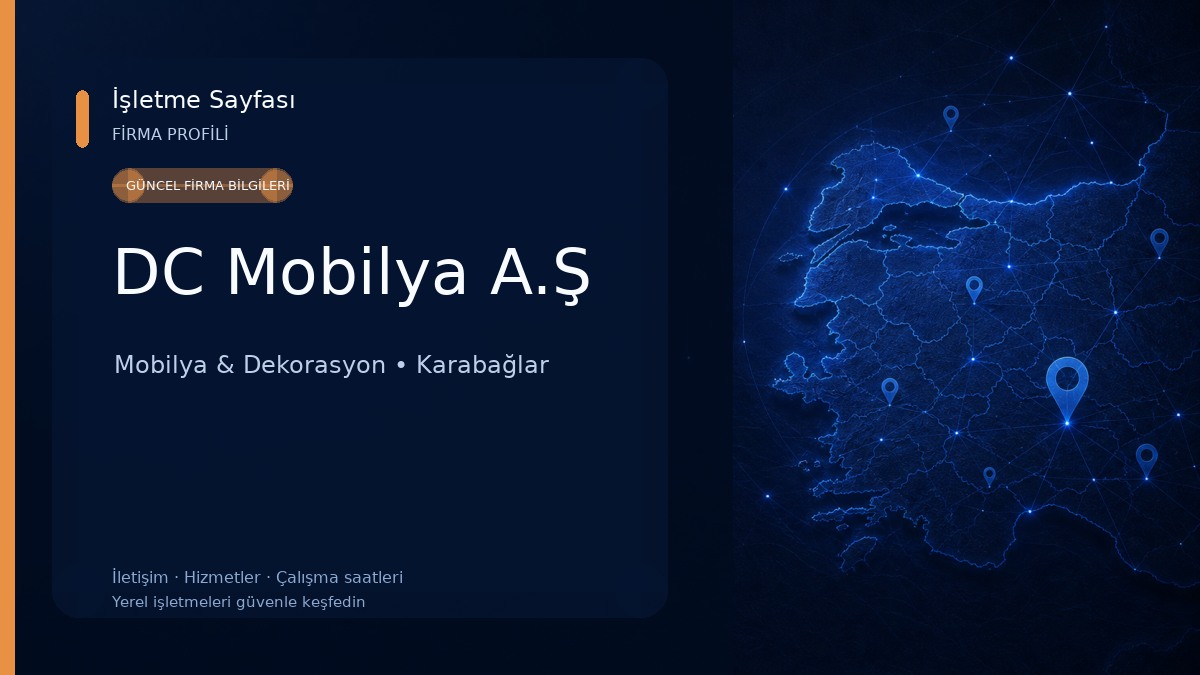 İşletme Sayfası
FİRMA PROFİLİ

GÜNCEL FİRMA BİLGİLERİ

DC Mobilya A.Ş

Mobilya & Dekorasyon • Karabağlar

İletişim · Hizmetler · Çalışma saatleri
Yerel işletmeleri güvenle keşfedin